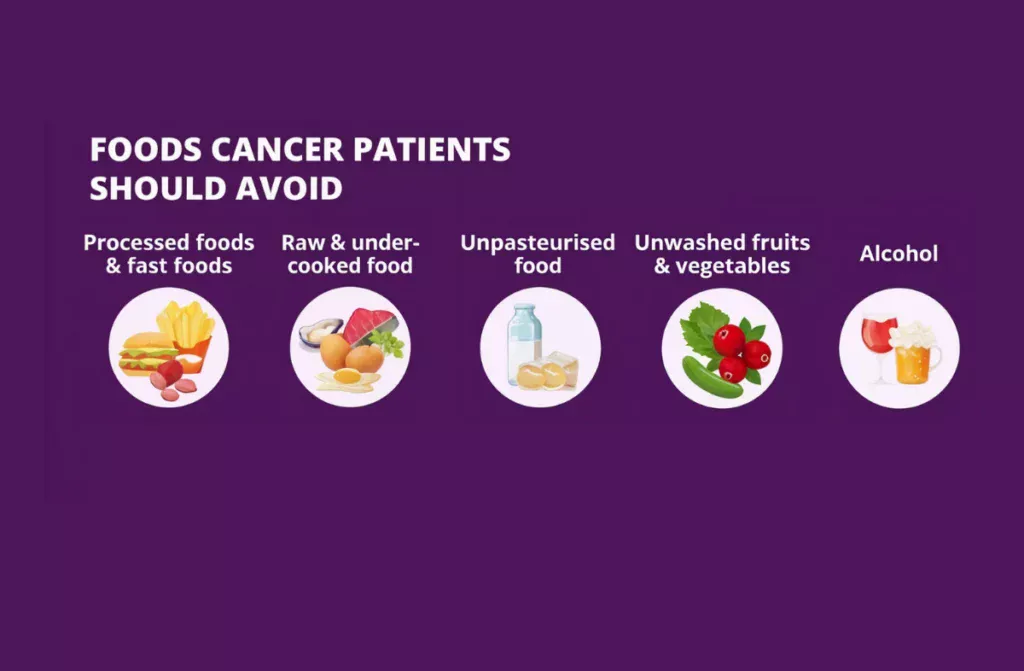 FOODS CANCER PATIENTS SHOULD AVOID

Processed foods & fast foods

Raw & under-cooked food

Unpasteurised food

Unwashed fruits & vegetables

Alcohol